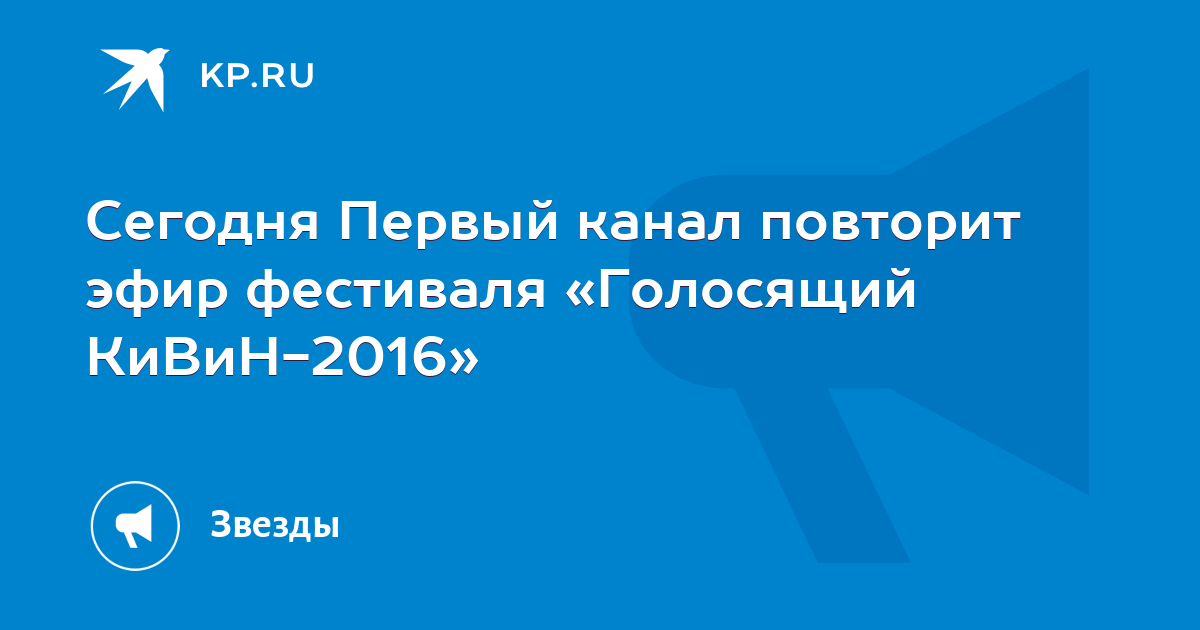 KP.RU

Сегодня Первый канал повторит эфир фестиваля «Голосящий КиВиН-2016»

Звезды